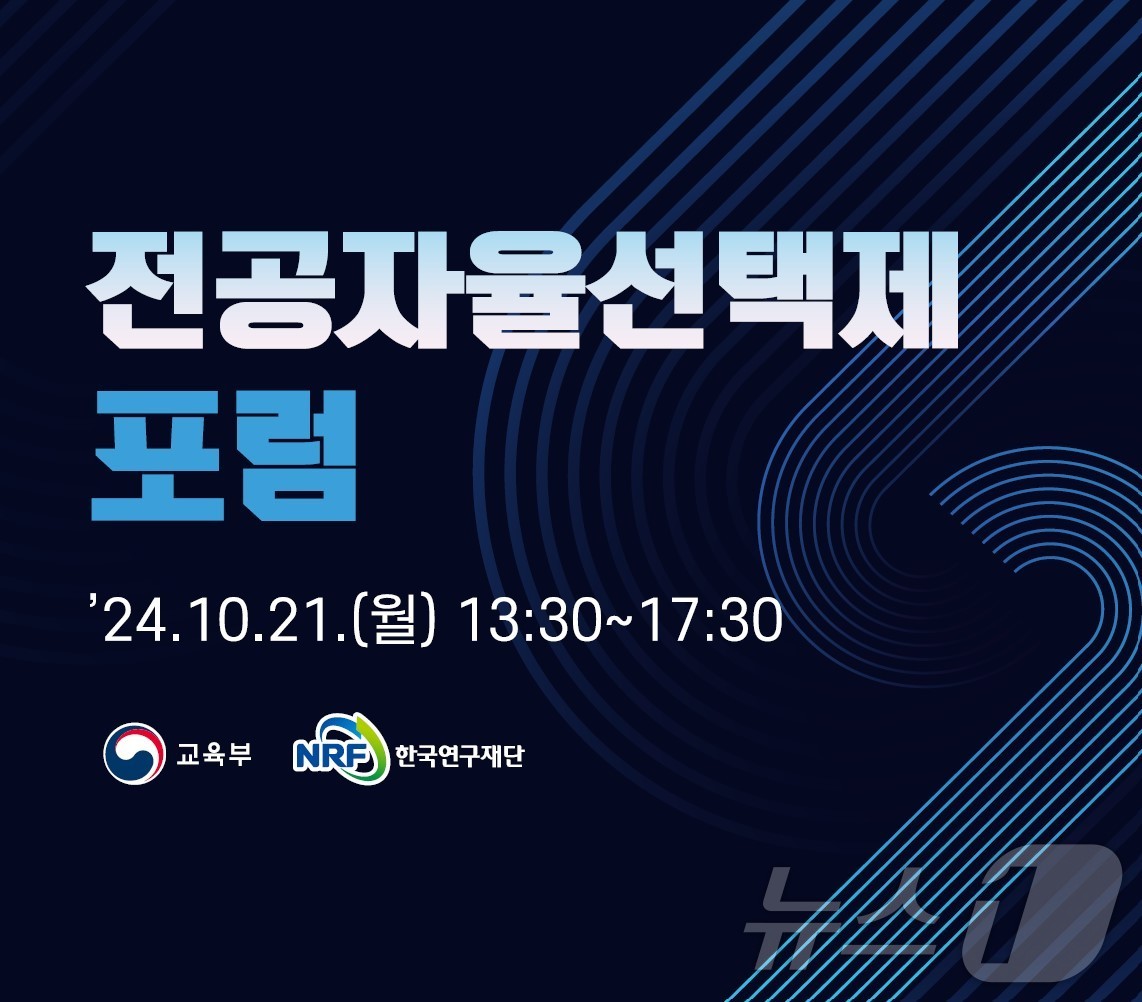 전공자율선택제
포럼

’24.10.21.(월) 13:30~17:30

교육부

NRF 한국연구재단

뉴스1